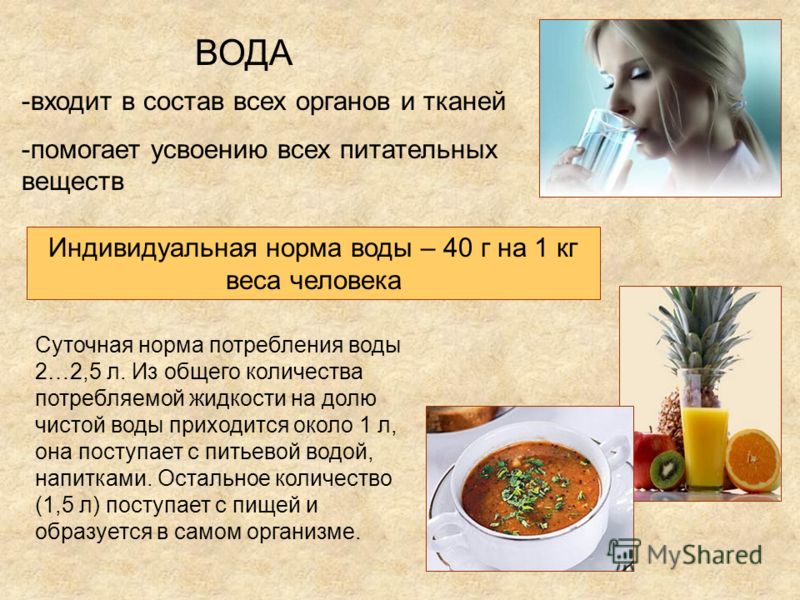 ВОДА

-входит в состав всех органов и тканей

-помогает усвоению всех питательных веществ

Индивидуальная норма воды – 40 г на 1 кг веса человека

Суточная норма потребления воды 2…2,5 л. Из общего количества потребляемой жидкости на долю чистой воды приходится около 1 л, она поступает с питьевой водой, напитками. Остальное количество (1,5 л) поступает с пищей и образуется в самом организме.

MyShared